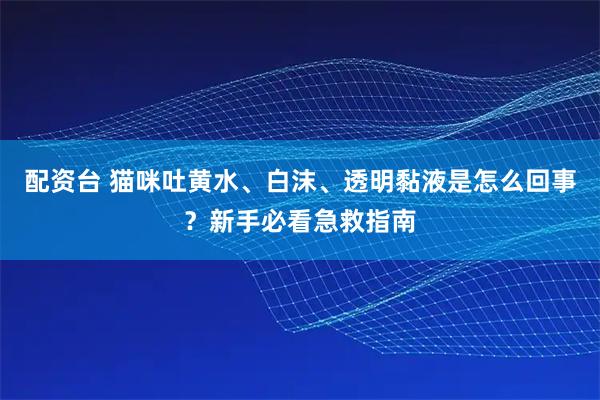 配资台 猫咪吐黄水、白沫、透明黏液是怎么回事？新手必看急救指南